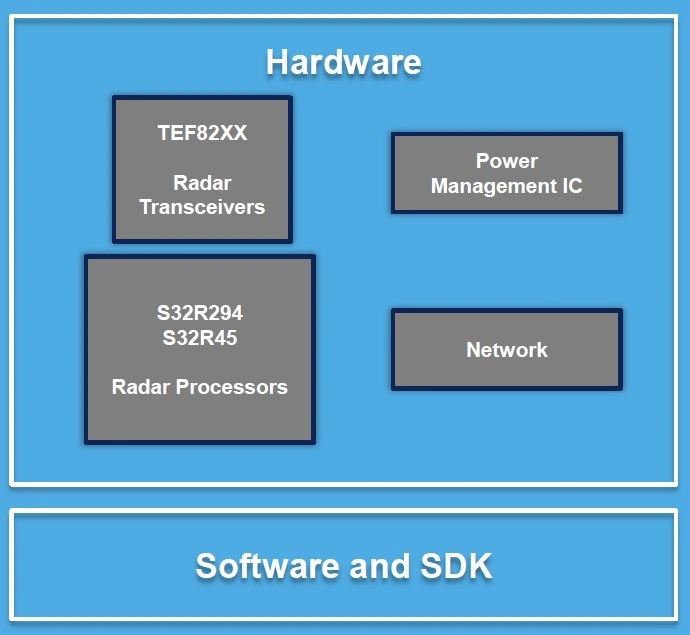 Hardware

TEF82XX

Radar Transceivers

Power Management IC

S32R294
S32R45

Radar Processors

Network

Software and SDK